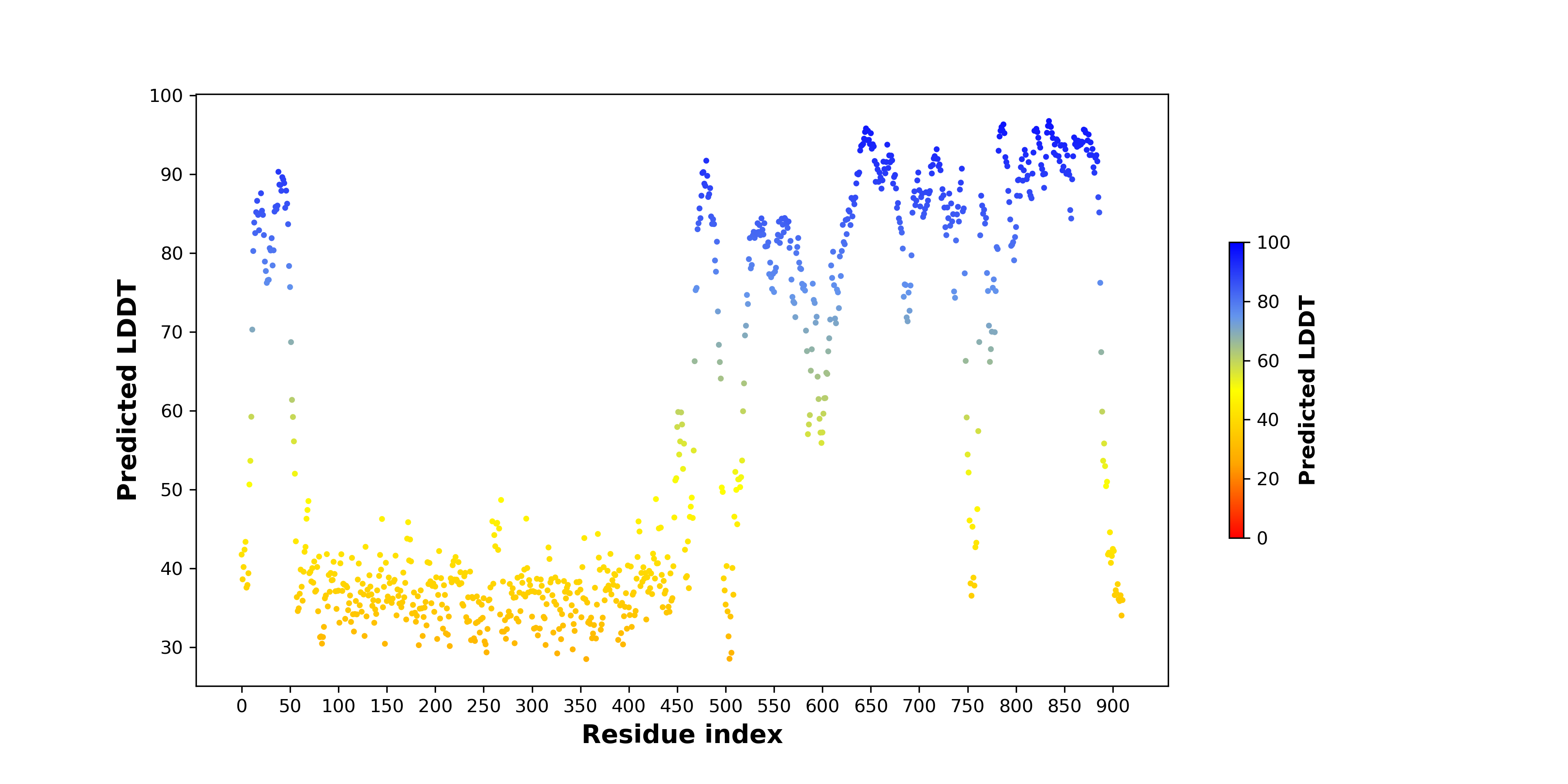 Predicted LDDT

100
90
80
70
60
50
40
30

0 50 100 150 200 250 300 350 400 450 500 550 600 650 700 750 800 850 900

Residue index

100
80
60
40
20
0

Predicted LDDT